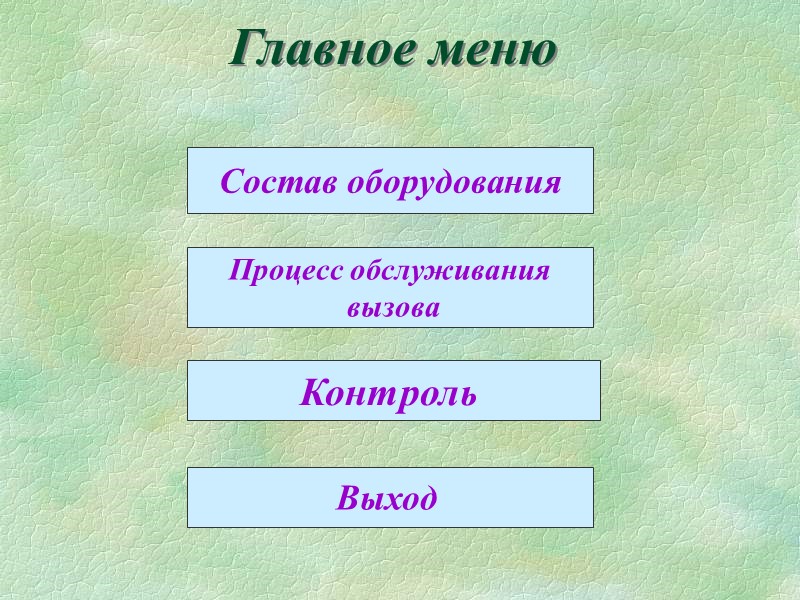 Главное меню

Состав оборудования

Процесс обслуживания вызова

Контроль

Выход